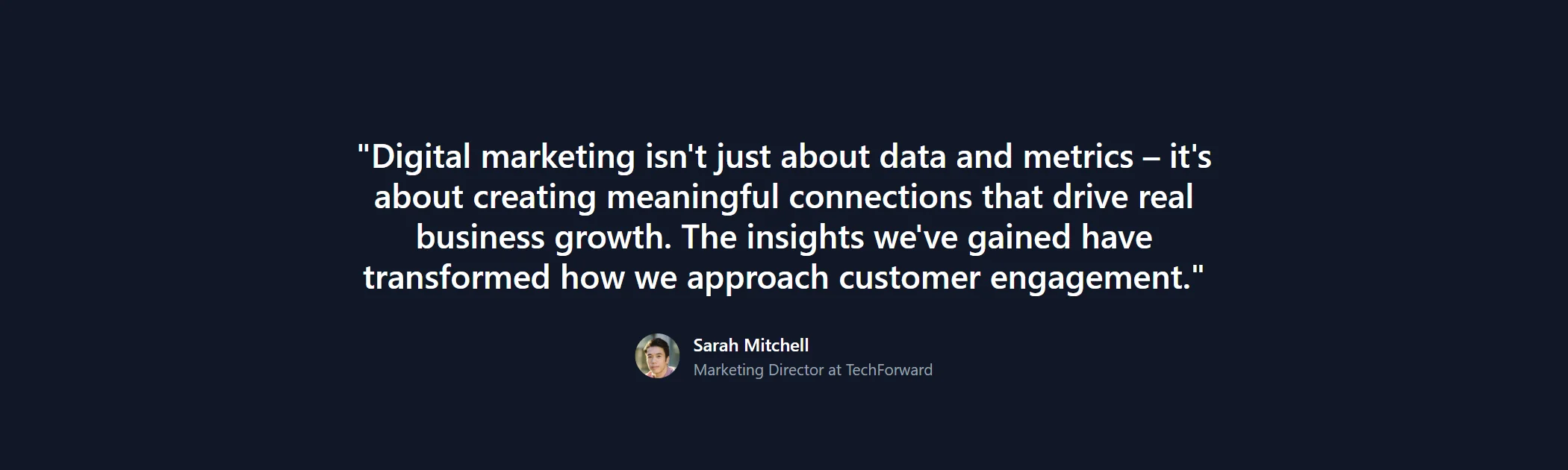 "Digital marketing isn't just about data and metrics – it's about creating meaningful connections that drive real business growth. The insights we've gained have transformed how we approach customer engagement."

Sarah Mitchell
Marketing Director at TechForward